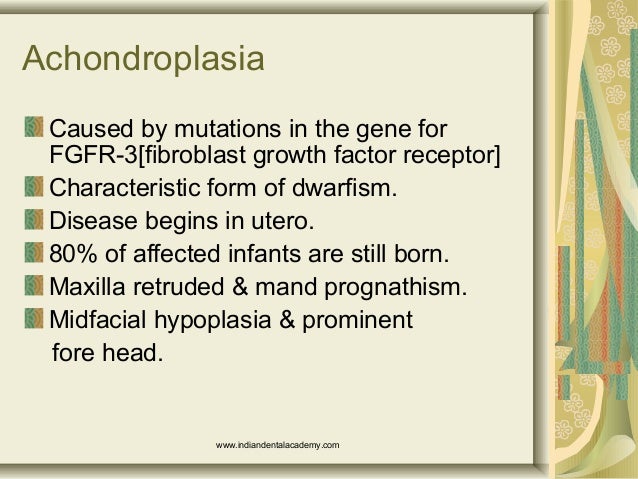 Achondroplasia

Caused by mutations in the gene for FGFR-3[fibroblast growth factor receptor]

Characteristic form of dwarfism.

Disease begins in utero.

80% of affected infants are still born.

Maxilla retruded & mand prognathism.

Midfacial hypoplasia & prominent fore head.

www.indiandentalacademy.com